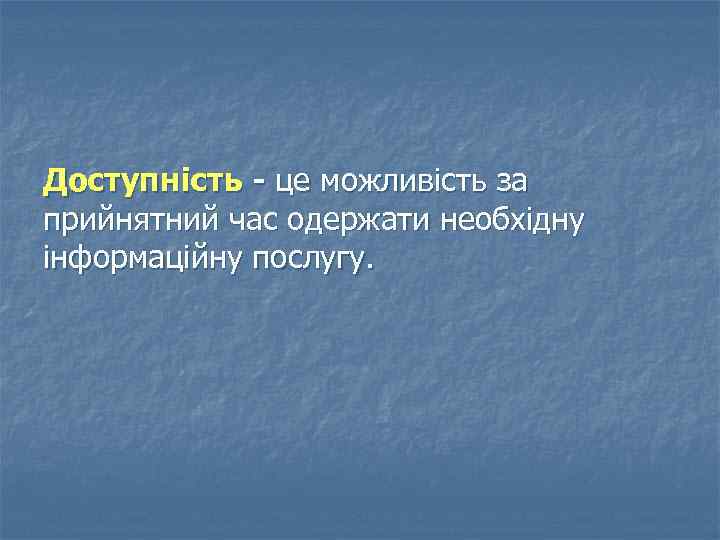 Доступність - це можливість за прийнятний час одержати необхідну інформаційну послугу.